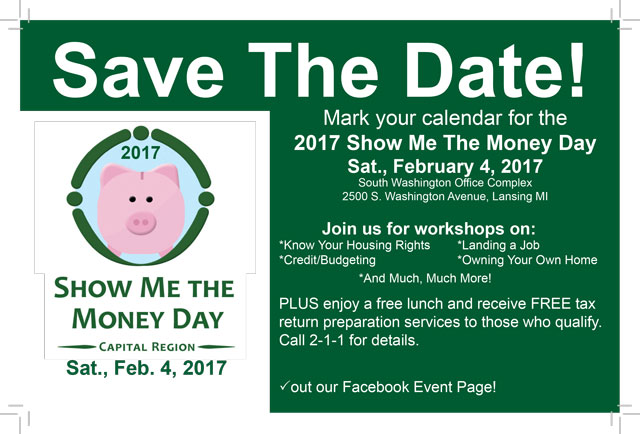 Save The Date!

2017

SHOW ME THE MONEY DAY

CAPITAL REGION

Sat., Feb. 4, 2017

Mark your calendar for the
2017 Show Me The Money Day
Sat., February 4, 2017
South Washington Office Complex
2500 S. Washington Avenue, Lansing MI

Join us for workshops on:

*Know Your Housing Rights
*Credit/Budgeting

*Landing a Job
*Owning Your Own Home

*And Much, Much More!

PLUS enjoy a free lunch and receive FREE tax return preparation services to those who qualify. Call 2-1-1 for details.

✓out our Facebook Event Page!